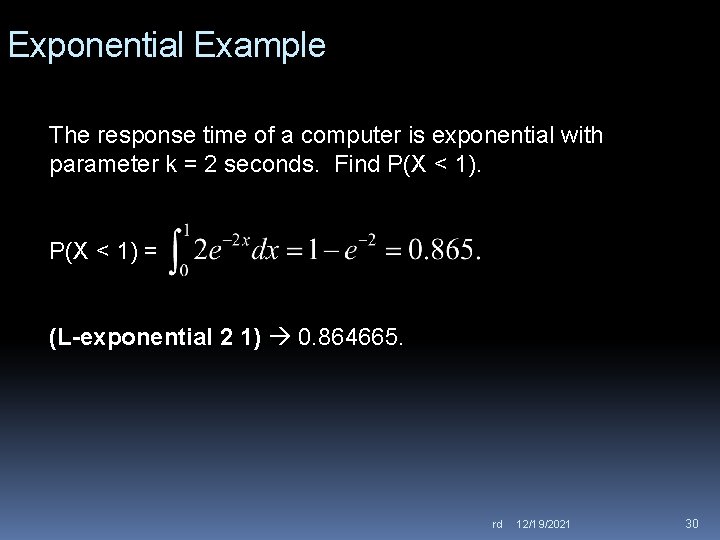 Exponential Example

The response time of a computer is exponential with parameter k = 2 seconds. Find P(X < 1).

P(X < 1) = $\int_0^1 2e^{-2x}dx = 1 - e^{-2} = 0.865.$

(L-exponential 2 1) → 0.864665.

rd 12/19/2021 30